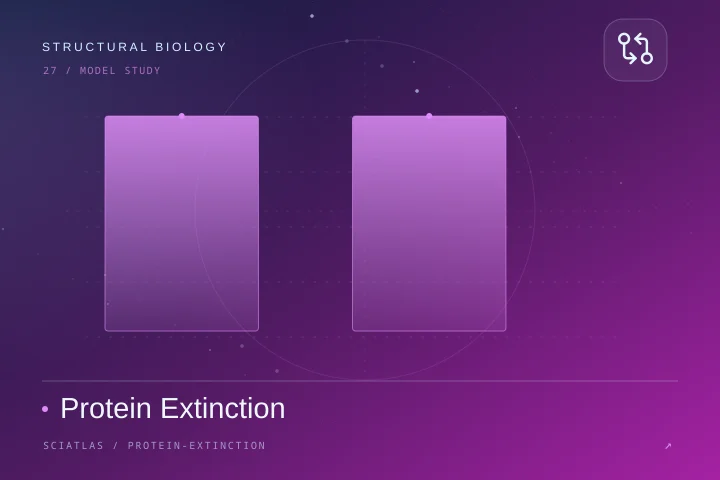 STRUCTURAL BIOLOGY

27 / MODEL STUDY

• Protein Extinction

SCIATLAS / PROTEIN-EXTINCTION

↗